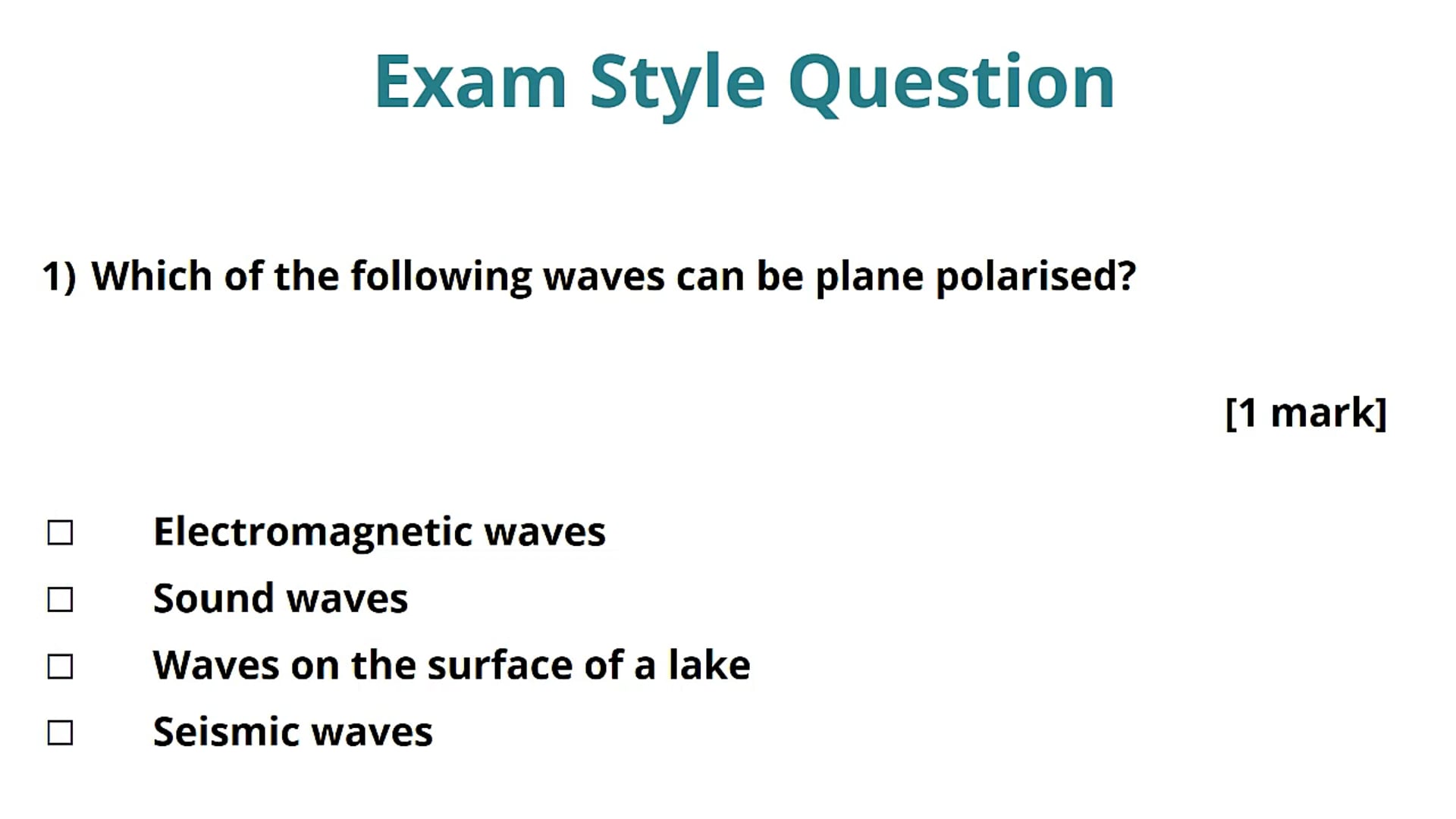 Exam Style Question

1) Which of the following waves can be plane polarised?

[1 mark]

☐ Electromagnetic waves
☐ Sound waves
☐ Waves on the surface of a lake
☐ Seismic waves